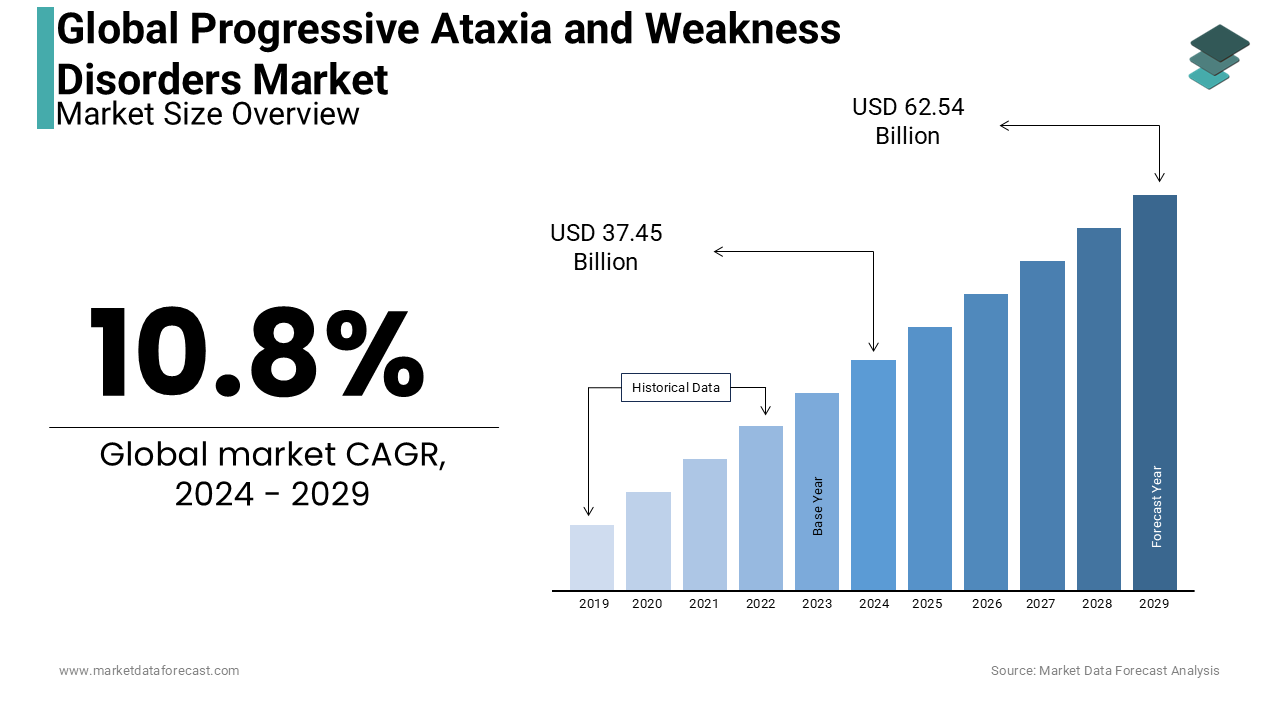 Global Progressive Ataxia and Weakness Disorders Market
Market Size Overview

10.8%

Global market CAGR, 2024 - 2029

USD 62.54 Billion

USD 37.45 Billion

Historical Data

Base Year

Forecast Year

2019 2020 2021 2022 2023 2024 2025 2026 2027 2028 2029

www.marketdataforecast.com

Source: Market Data Forecast Analysis